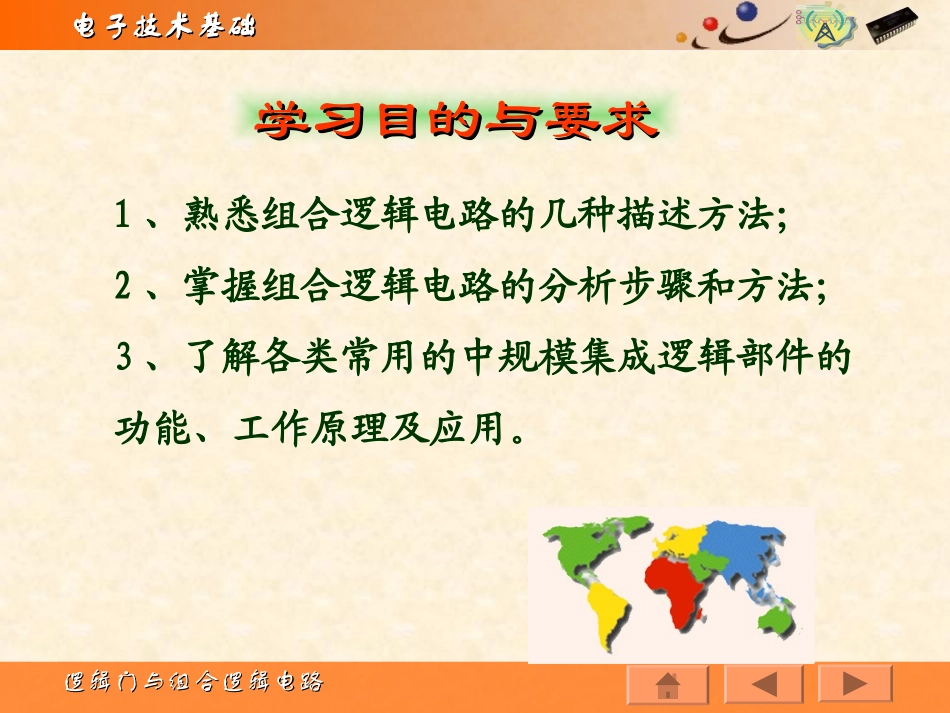 电子技术基础

学习目的与要求

1、熟悉组合逻辑电路的几种描述方法;

2、掌握组合逻辑电路的分析步骤和方法;

3、了解各类常用的中规模集成逻辑部件的功能、工作原理及应用。

逻辑门与组合逻辑电路